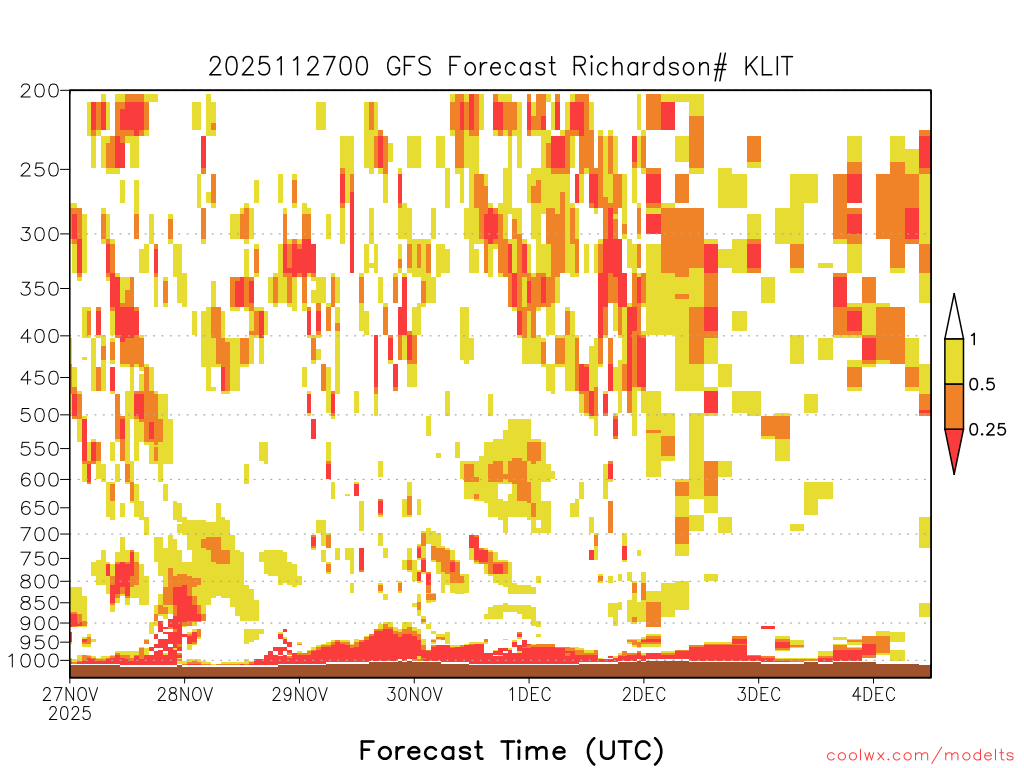 2025112700 GFS Forecast Richardson# KLIT

200
250
300
350
400
450
500
550
600
650
700
750
800
850
900
950
1000

1
0.5
0.25

27NOV
2025
28NOV
29NOV
30NOV
1DEC
2DEC
3DEC
4DEC

Forecast Time (UTC)

coolwx.com/modelts